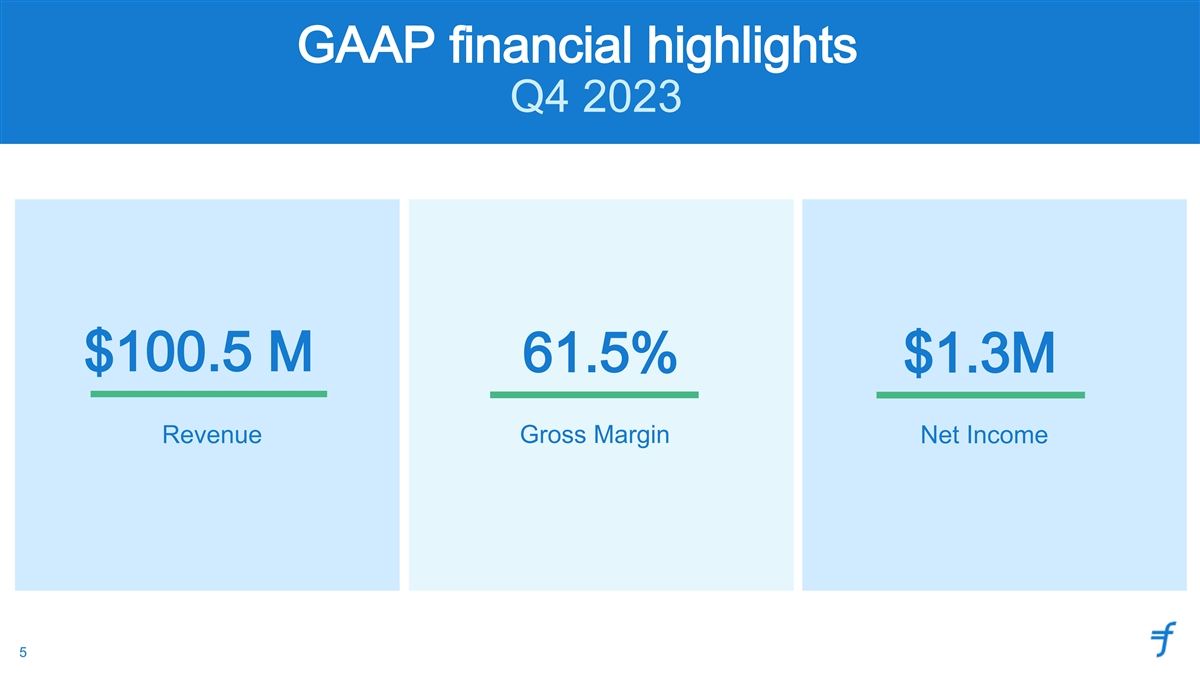 GAAP financial highlights
Q4 2023

$100.5 M
Revenue

61.5%
Gross Margin

$1.3M
Net Income

5